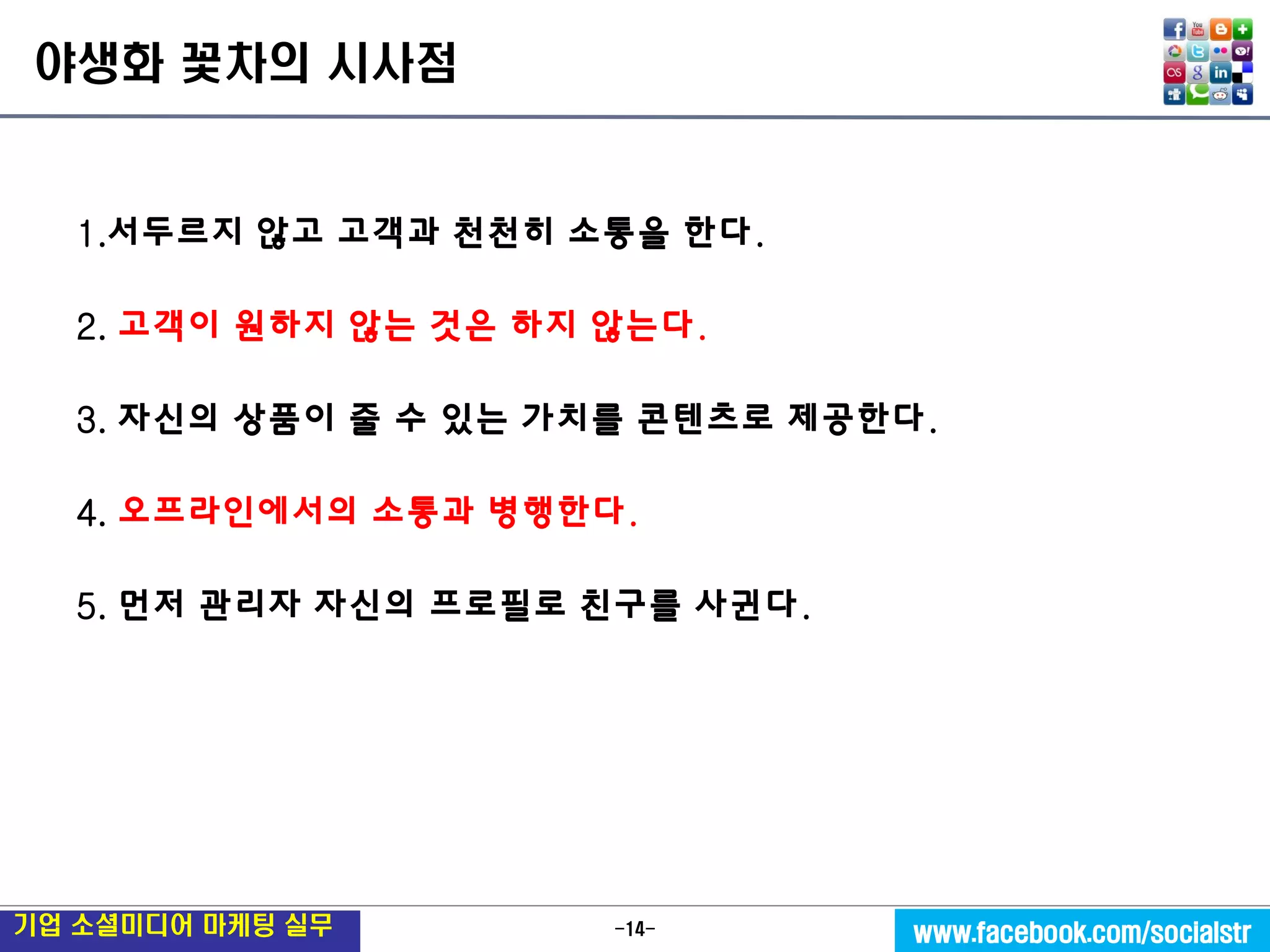 야생화 꽃차의 시사점

1.서두르지 않고 고객과 천천히 소통을 한다.

2. 고객이 원하지 않는 것은 하지 않는다.

3. 자신의 상품이 줄 수 있는 가치를 콘텐츠로 제공한다.

4. 오프라인에서의 소통과 병행한다.

5. 먼저 관리자 자신의 프로필로 친구를 사귄다.

기업 소셜미디어 마케팅 실무

-14-

www.facebook.com/socialstr